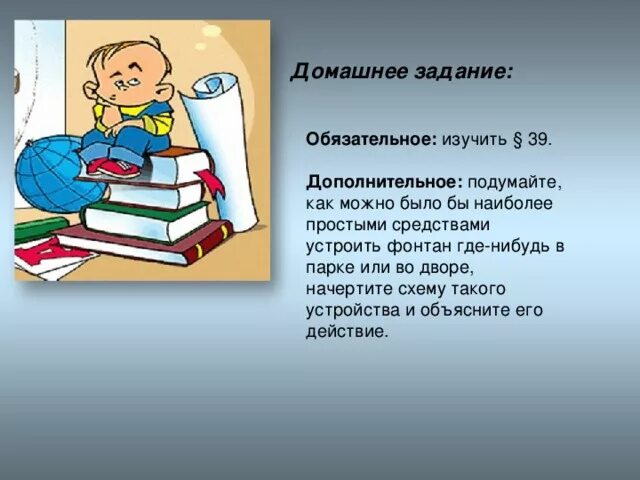 Домашнее задание:

Обязательное: изучить § 39.

Дополнительное: подумайте, как можно было бы наиболее простыми средствами устроить фонтан где-нибудь в парке или во дворе, начертите схему такого устройства и объясните его действие.